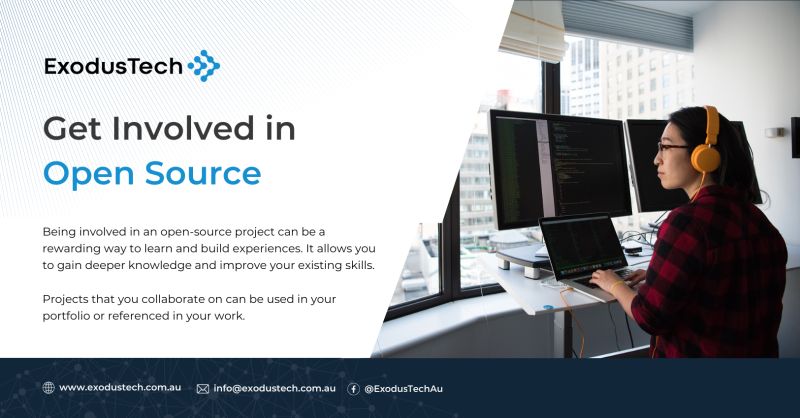 ExodusTech

Get Involved in
Open Source

Being involved in an open-source project can be a rewarding way to learn and build experiences. It allows you to gain deeper knowledge and improve your existing skills.

Projects that you collaborate on can be used in your portfolio or referenced in your work.

www.exodustech.com.au info@exodustech.com.au @ExodusTechAu